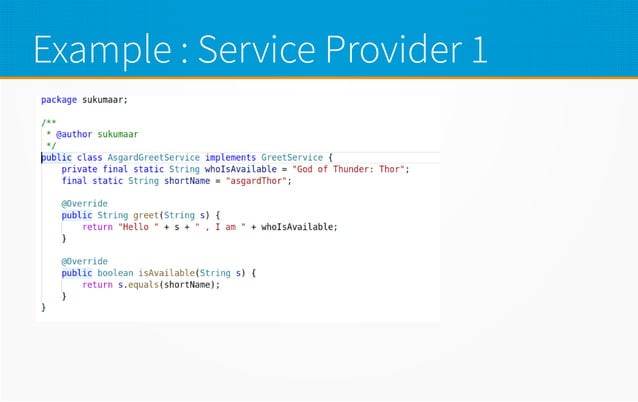 Example : Service Provider 1

package sukumaar;

/**
 * @author sukumaar
 */
public class AsgardGreetService implements GreetService {
    private final static String whoIsAvailable = "God of Thunder: Thor";
    final static String shortName = "asgardThor";

    @Override
    public String greet(String s) {
        return "Hello " + s + " , I am " + whoIsAvailable;
    }

    @Override
    public boolean isAvailable(String s) {
        return s.equals(shortName);
    }
}